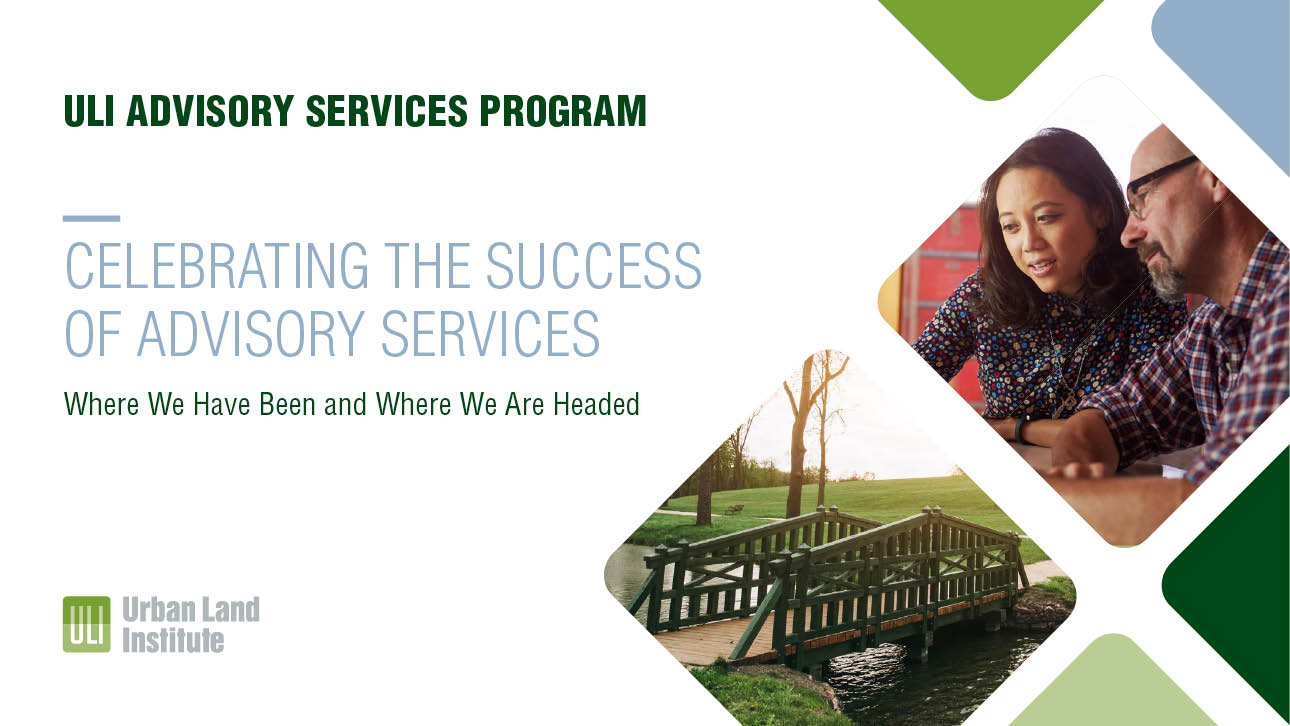 ULI ADVISORY SERVICES PROGRAM

CELEBRATING THE SUCCESS OF ADVISORY SERVICES

Where We Have Been and Where We Are Headed

ULI Urban Land Institute